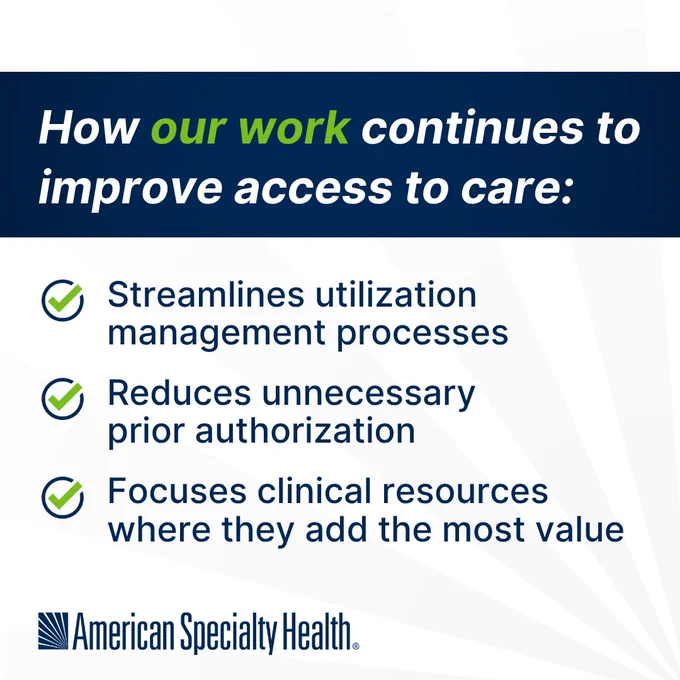 How our work continues to improve access to care:

Streamlines utilization management processes

Reduces unnecessary prior authorization

Focuses clinical resources where they add the most value

American Specialty Health®